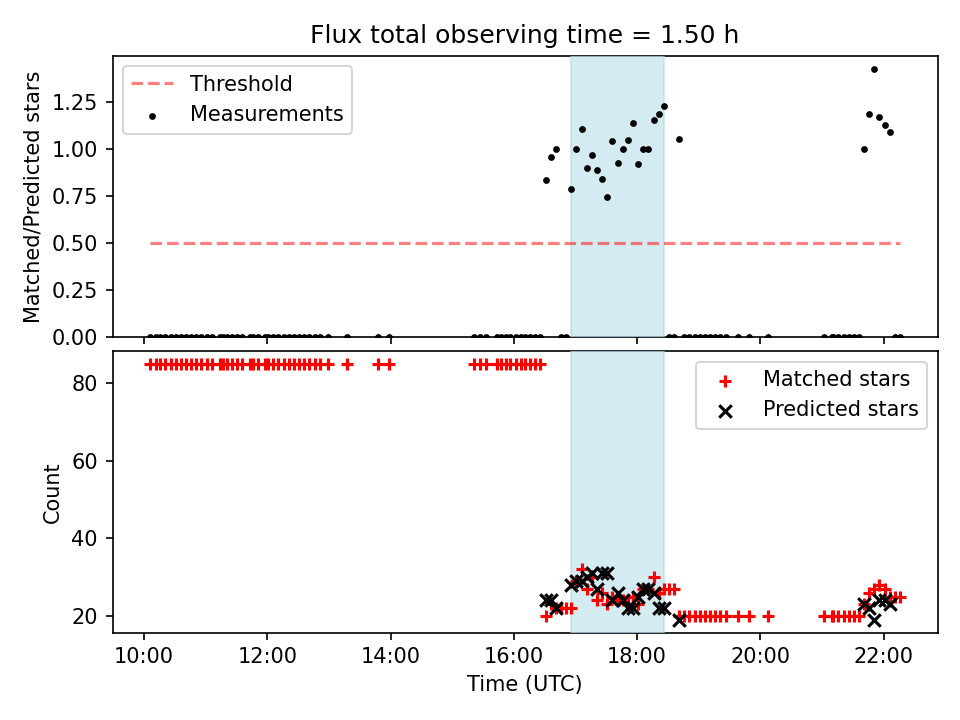 Flux total observing time = 1.50 h

Threshold
Measurements

Matched/Predicted stars

1.25
1.00
0.75
0.50
0.25
0.00

Matched stars
Predicted stars

Count

80
60
40
20

10:00
12:00
14:00
16:00
18:00
20:00
22:00

Time (UTC)